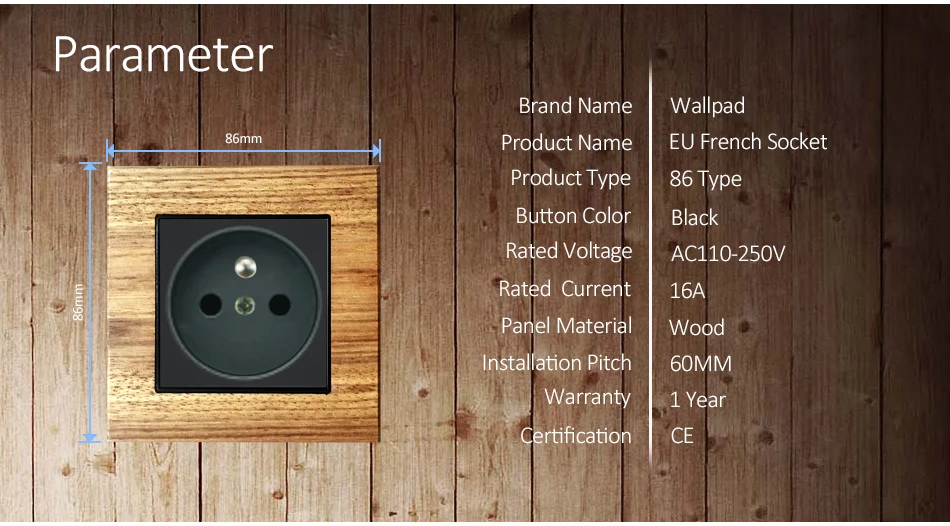 Parameter

86mm

86mm

| Brand Name | Wallpad |
|---|---|
| Product Name | EU French Socket |
| Product Type | 86 Type |
| Button Color | Black |
| Rated Voltage | AC110-250V |
| Rated Current | 16A |
| Panel Material | Wood |
| Installation Pitch | 60MM |
| Warranty | 1 Year |
| Certification | CE |